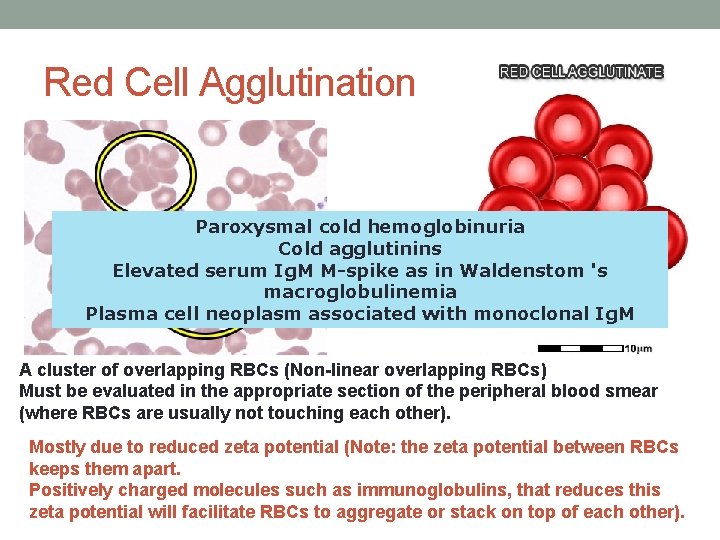 Red Cell Agglutination

RED CELL AGGLUTINATE

Paroxysmal cold hemoglobinuria
Cold agglutinins
Elevated serum IgM M-spike as in Waldenstom 's macroglobulinemia
Plasma cell neoplasm associated with monoclonal IgM

10μm

A cluster of overlapping RBCs (Non-linear overlapping RBCs)
Must be evaluated in the appropriate section of the peripheral blood smear (where RBCs are usually not touching each other).

Mostly due to reduced zeta potential (Note: the zeta potential between RBCs keeps them apart.
Positively charged molecules such as immunoglobulins, that reduces this zeta potential will facilitate RBCs to aggregate or stack on top of each other).